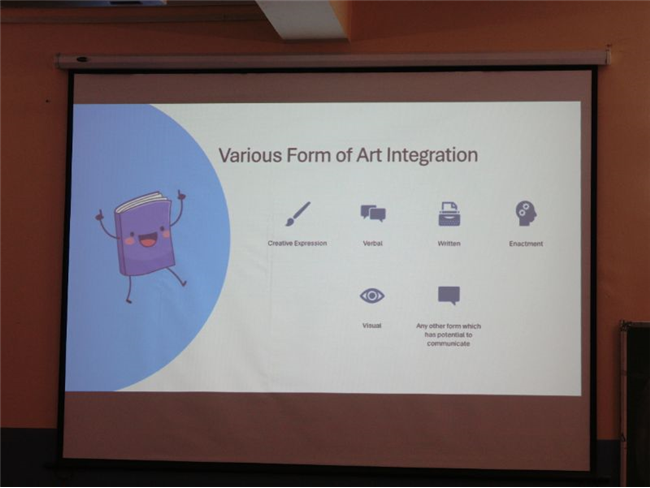 Various Form of Art Integration

Creative Expression

Verbal

Written

Enactment

Visual

Any other form which has potential to communicate